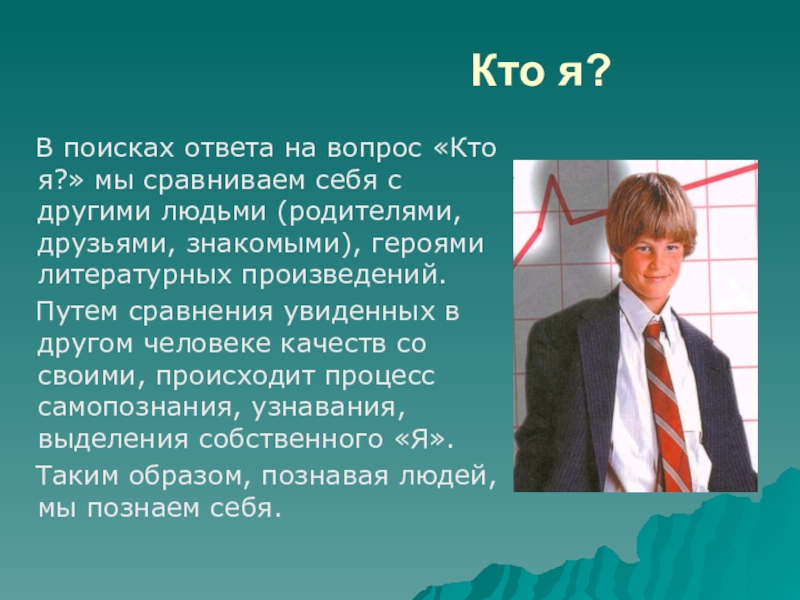 Кто я?

В поисках ответа на вопрос «Кто я?» мы сравниваем себя с другими людьми (родителями, друзьями, знакомыми), героями литературных произведений.

Путем сравнения увиденных в другом человеке качеств со своими, происходит процесс самопознания, узнавания, выделения собственного «Я».

Таким образом, познавая людей, мы познаем себя.